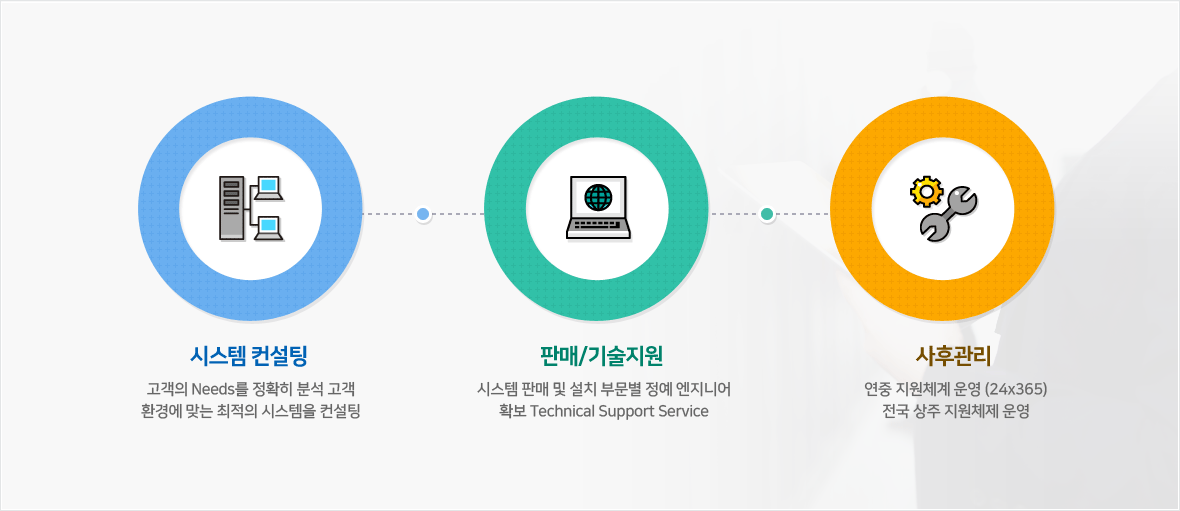 시스템 컨설팅

고객의 Needs를 정확히 분석 고객 환경에 맞는 최적의 시스템을 컨설팅

판매/기술지원

시스템 판매 및 설치 부문별 정예 엔지니어 확보 Technical Support Service

사후관리

연중 지원체계 운영 (24x365) 전국 상주 지원체제 운영